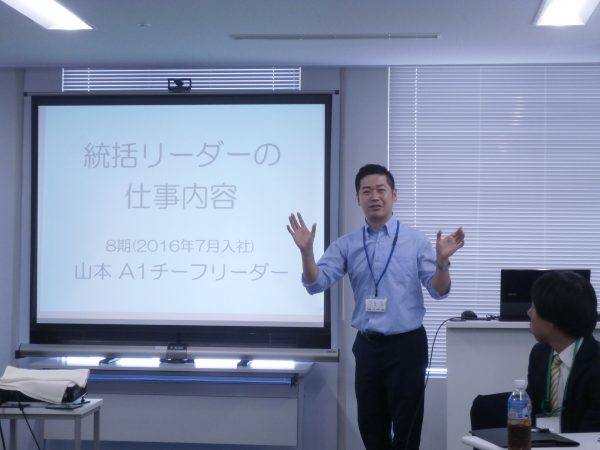 統括リーダーの
仕事内容

8期(2016年7月入社)
山本 A1チーフリーダー